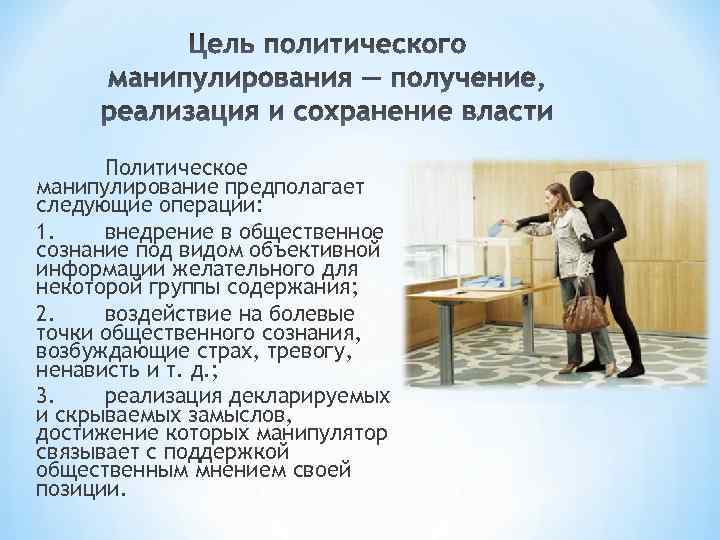 Цель политического манипулирования — получение, реализация и сохранение власти

Политическое манипулирование предполагает следующие операции:

1. внедрение в общественное сознание под видом объективной информации желательного для некоторой группы содержания;

2. воздействие на болевые точки общественного сознания, возбуждающие страх, тревогу, ненависть и т. д.;

3. реализация декларируемых и скрываемых замыслов, достижение которых манипулятор связывает с поддержкой общественным мнением своей позиции.